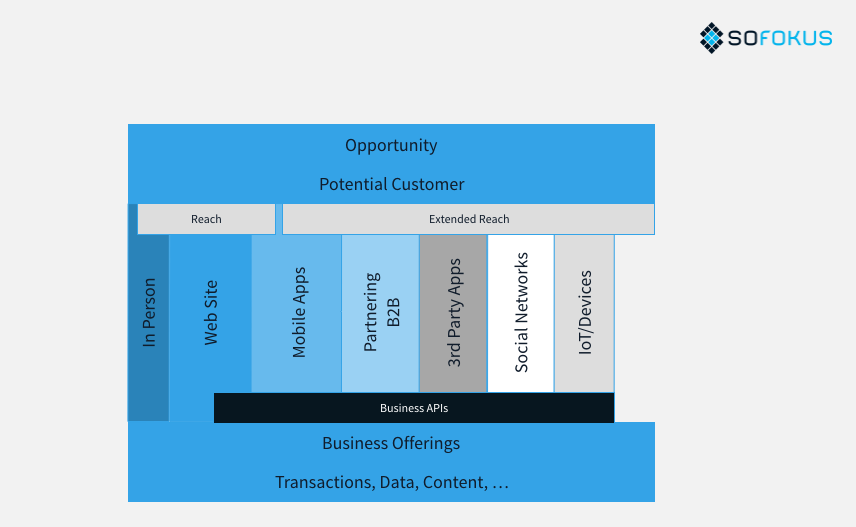 SOFOKUS

Opportunity

Potential Customer

Reach

Extended Reach

In Person

Web Site

Mobile Apps

Partnering B2B

3rd Party Apps

Social Networks

IoT/Devices

Business APIs

Business Offerings

Transactions, Data, Content, …